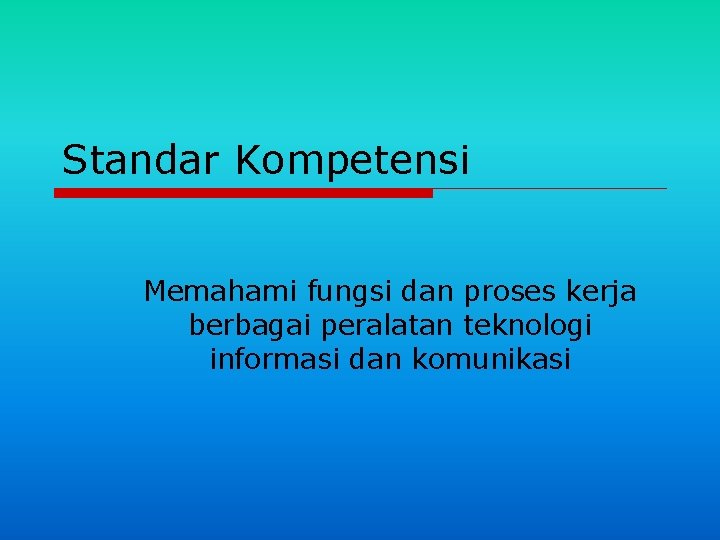 Standar Kompetensi

Memahami fungsi dan proses kerja berbagai peralatan teknologi informasi dan komunikasi